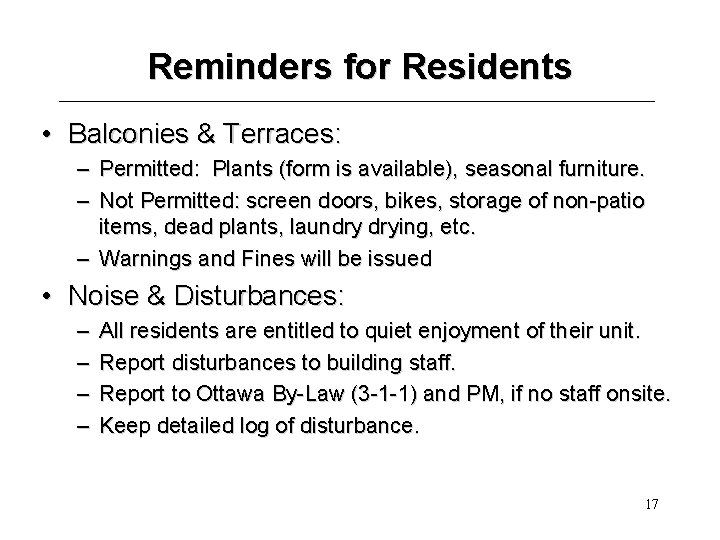 Reminders for Residents

• Balconies & Terraces:
– Permitted: Plants (form is available), seasonal furniture.
– Not Permitted: screen doors, bikes, storage of non-patio items, dead plants, laundry drying, etc.
– Warnings and Fines will be issued

• Noise & Disturbances:
– All residents are entitled to quiet enjoyment of their unit.
– Report disturbances to building staff.
– Report to Ottawa By-Law (3-1-1) and PM, if no staff onsite.
– Keep detailed log of disturbance.

17